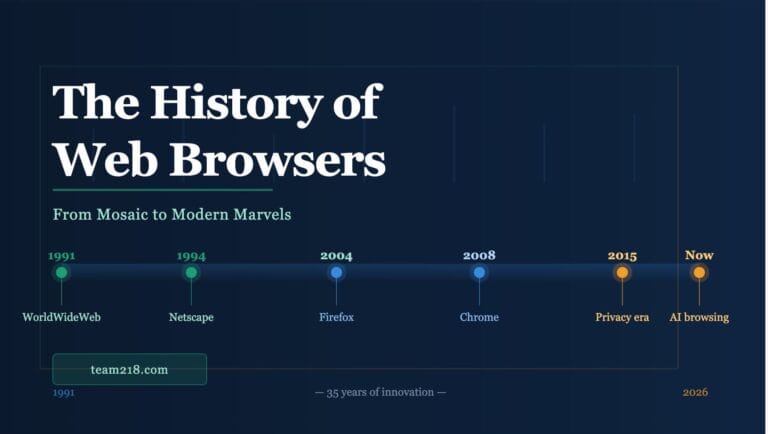 The History of Web Browsers

From Mosaic to Modern Marvels

1991
WorldWideWeb

1994
Netscape

2004
Firefox

2008
Chrome

2015
Privacy era

Now
AI browsing

team218.com

1991 — 35 years of innovation — 2026